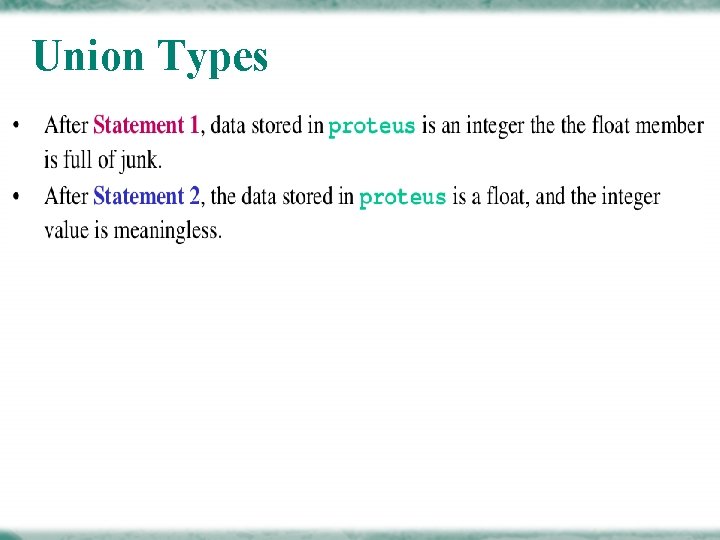 Union Types

• After Statement 1, data stored in proteus is an integer the the float member is full of junk.

• After Statement 2, the data stored in proteus is a float, and the integer value is meaningless.